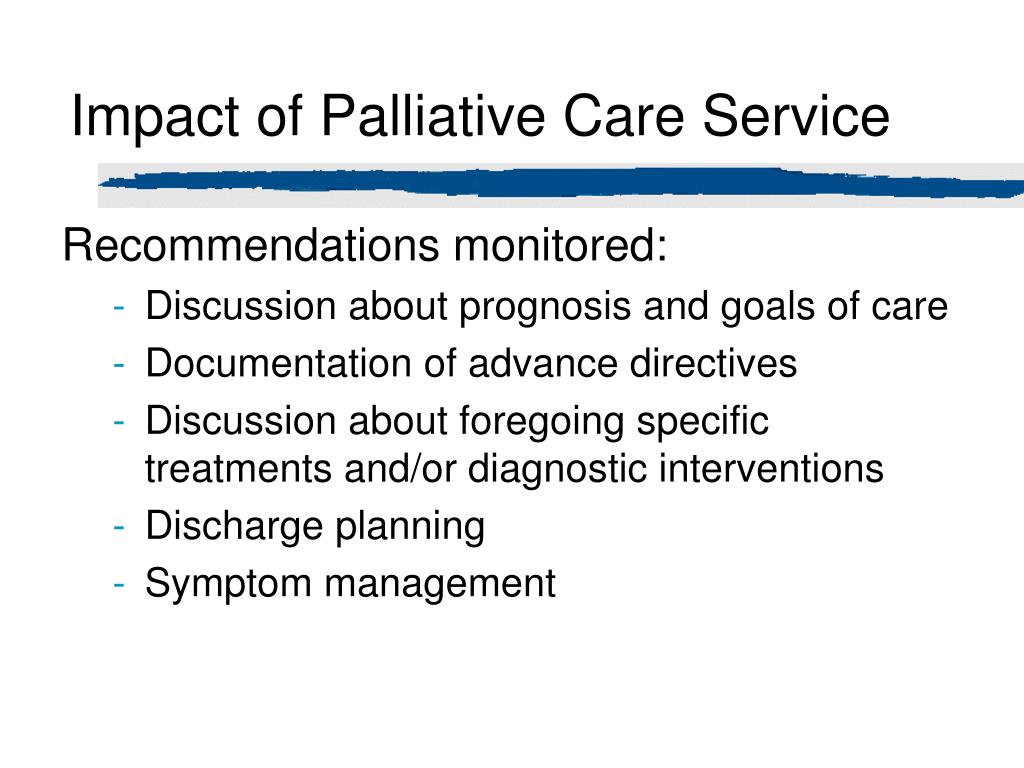 Impact of Palliative Care Service

Recommendations monitored:

- Discussion about prognosis and goals of care
- Documentation of advance directives
- Discussion about foregoing specific treatments and/or diagnostic interventions
- Discharge planning
- Symptom management